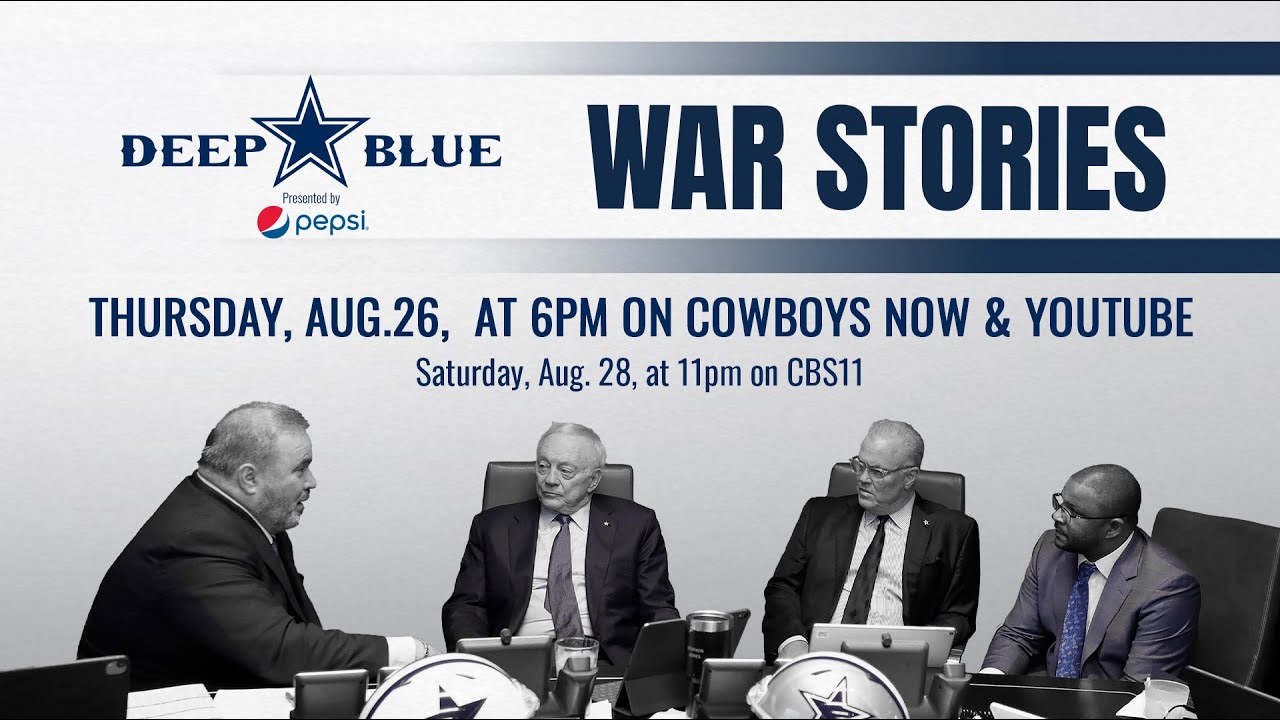 DEEP BLUE
Presented by
pepsi

WAR STORIES

THURSDAY, AUG.26, AT 6PM ON COWBOYS NOW & YOUTUBE
Saturday, Aug. 28, at 11pm on CBS11